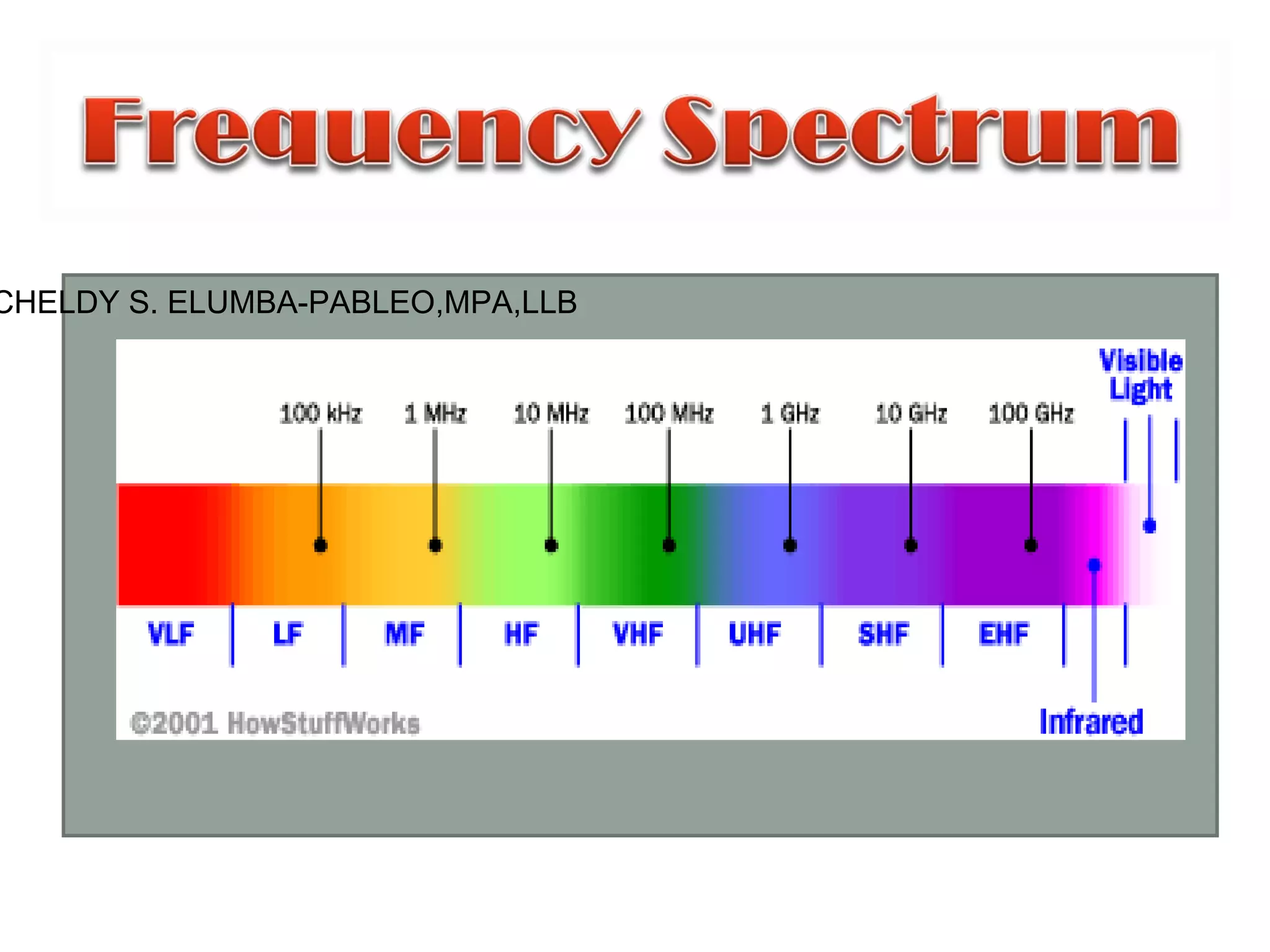 Frequency Spectrum

CHELDY S. ELUMBA-PABLEO,MPA,LLB

Visible Light

100 kHz 1 MHz 10 MHz 100 MHz 1 GHz 10 GHz 100 GHz

VLF LF MF HF VHF UHF SHF EHF

©2001 HowStuffWorks

Infrared